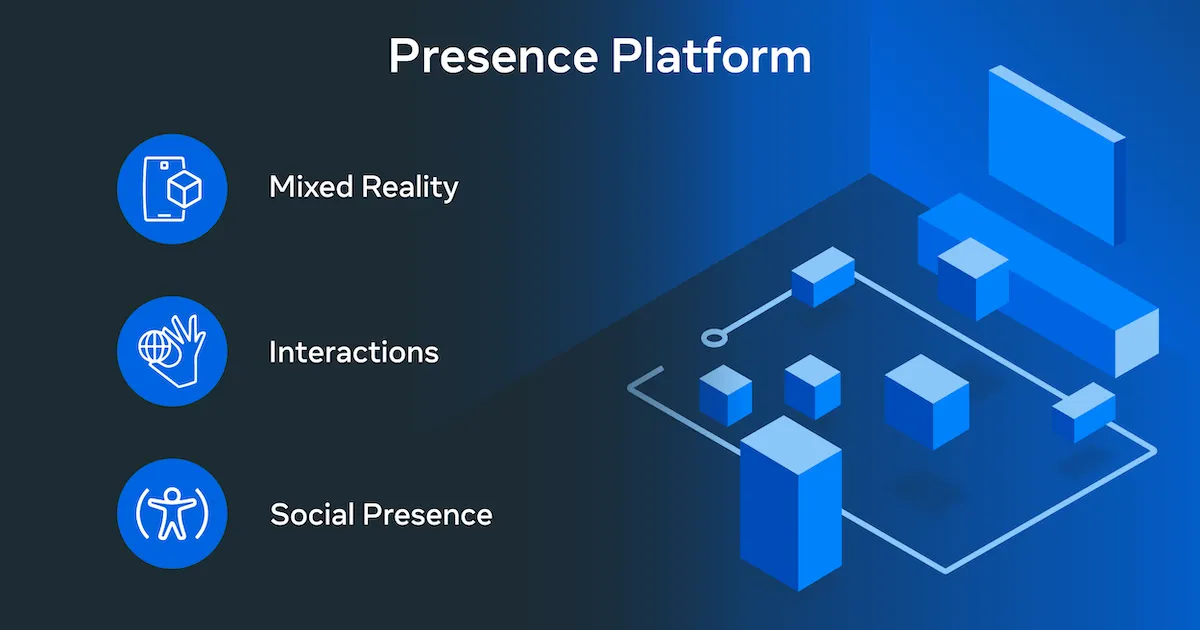 Presence Platform

Mixed Reality

Interactions

Social Presence